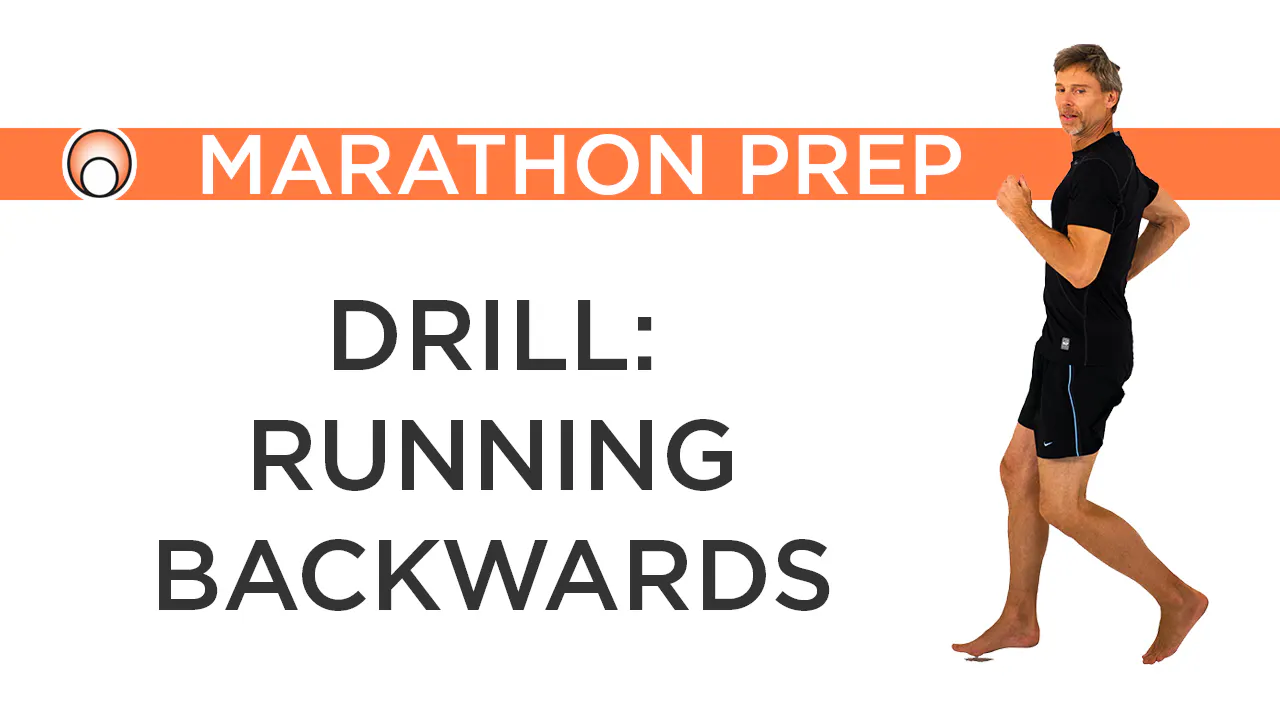 MARATHON PREP

DRILL:
RUNNING
BACKWARDS